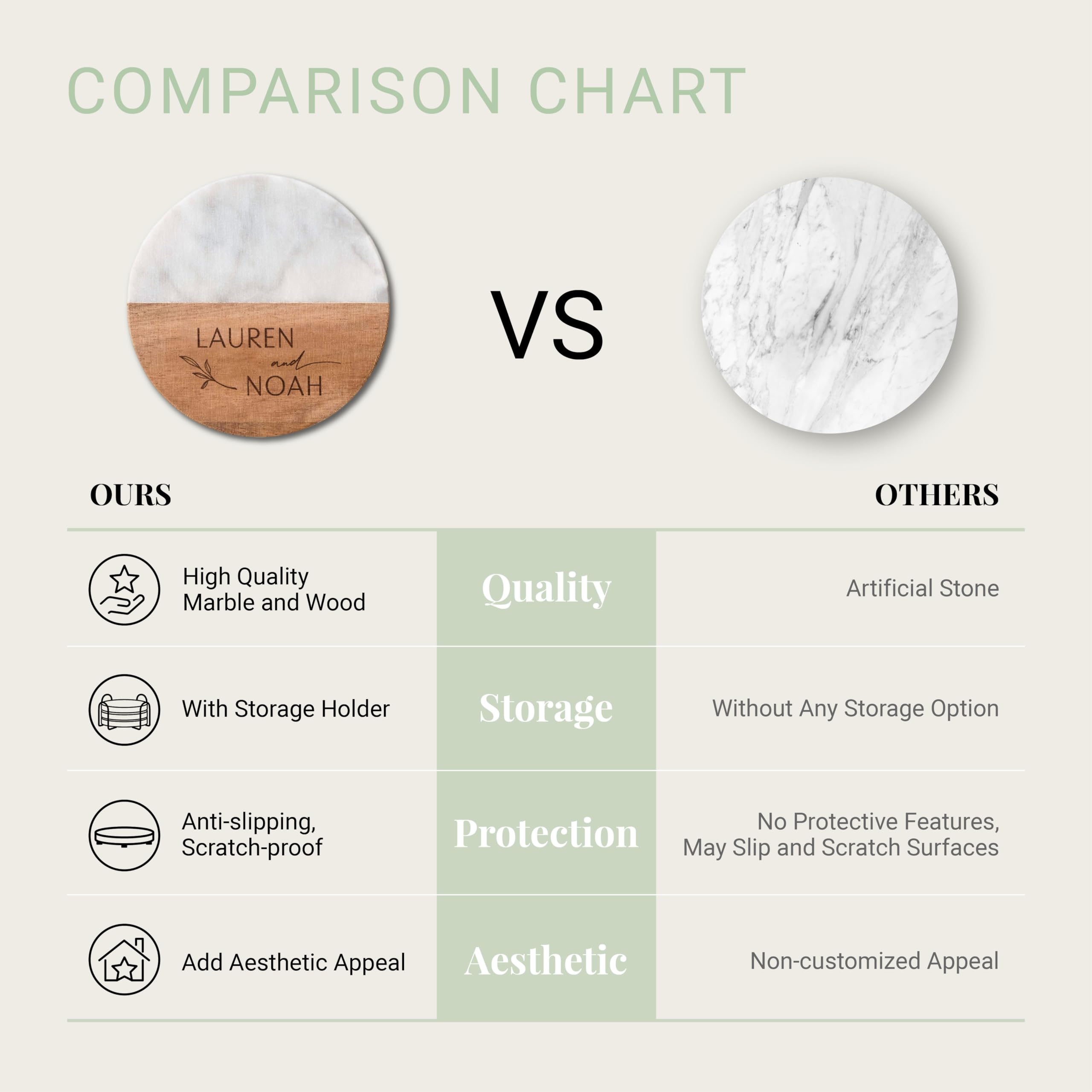 COMPARISON CHART

LAUREN
and
NOAH

VS

| OURS | | OTHERS |
|---|---|---|
| High Quality Marble and Wood | Quality | Artificial Stone |
| With Storage Holder | Storage | Without Any Storage Option |
| Anti-slipping, Scratch-proof | Protection | No Protective Features, May Slip and Scratch Surfaces |
| Add Aesthetic Appeal | Aesthetic | Non-customized Appeal |